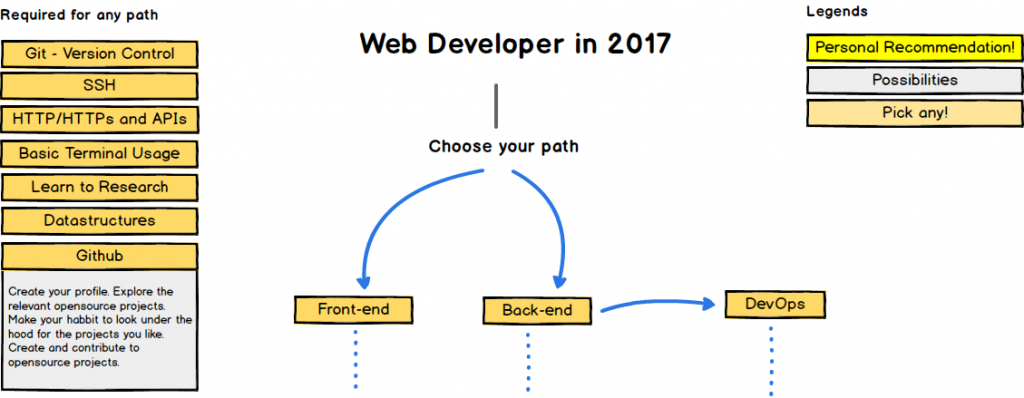 Required for any path

Git - Version Control

SSH

HTTP/HTTPs and APIs

Basic Terminal Usage

Learn to Research

Datastructures

Github

Create your profile. Explore the relevant opensource projects. Make your habbit to look under the hood for the projects you like. Create and contribute to opensource projects.

Web Developer in 2017

Choose your path

Front-end

Back-end

DevOps

Legends

Personal Recommendation!

Possibilities

Pick any!